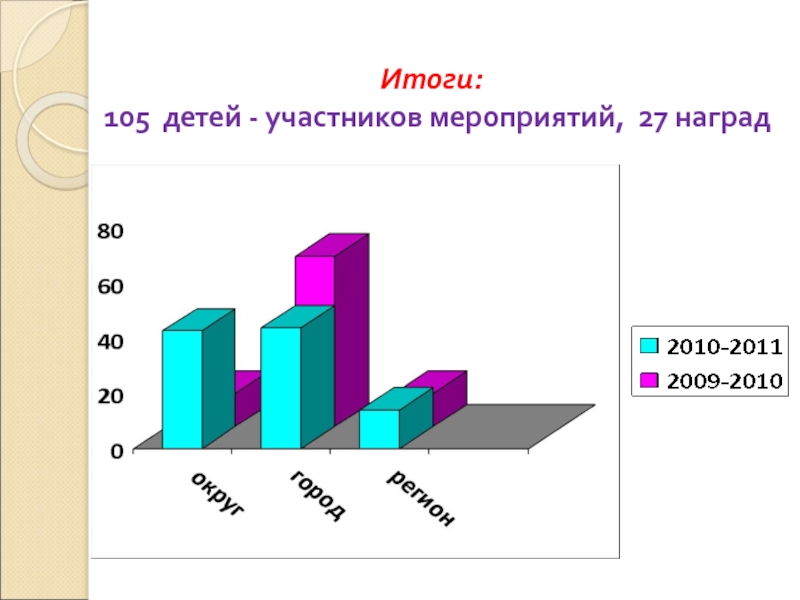 Итоги:
105 детей - участников мероприятий, 27 наград

80
60
40
20
0

округ
город
регион

2010-2011
2009-2010